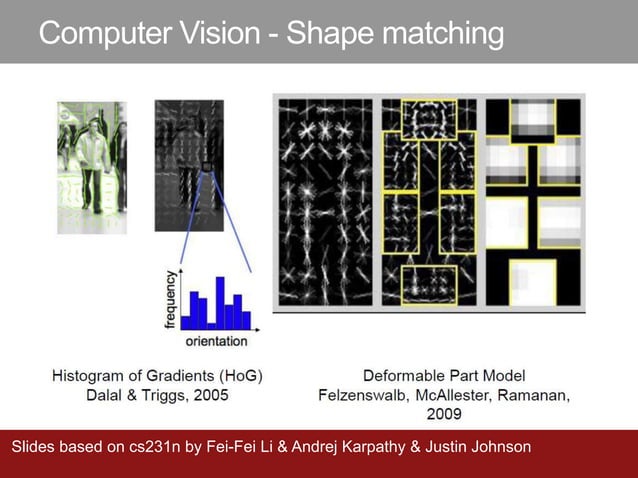 Computer Vision - Shape matching

frequency

orientation

Histogram of Gradients (HoG)
Dalal & Triggs, 2005

Deformable Part Model
Felzenswalb, McAllester, Ramanan, 2009

Slides based on cs231n by Fei-Fei Li & Andrej Karpathy & Justin Johnson